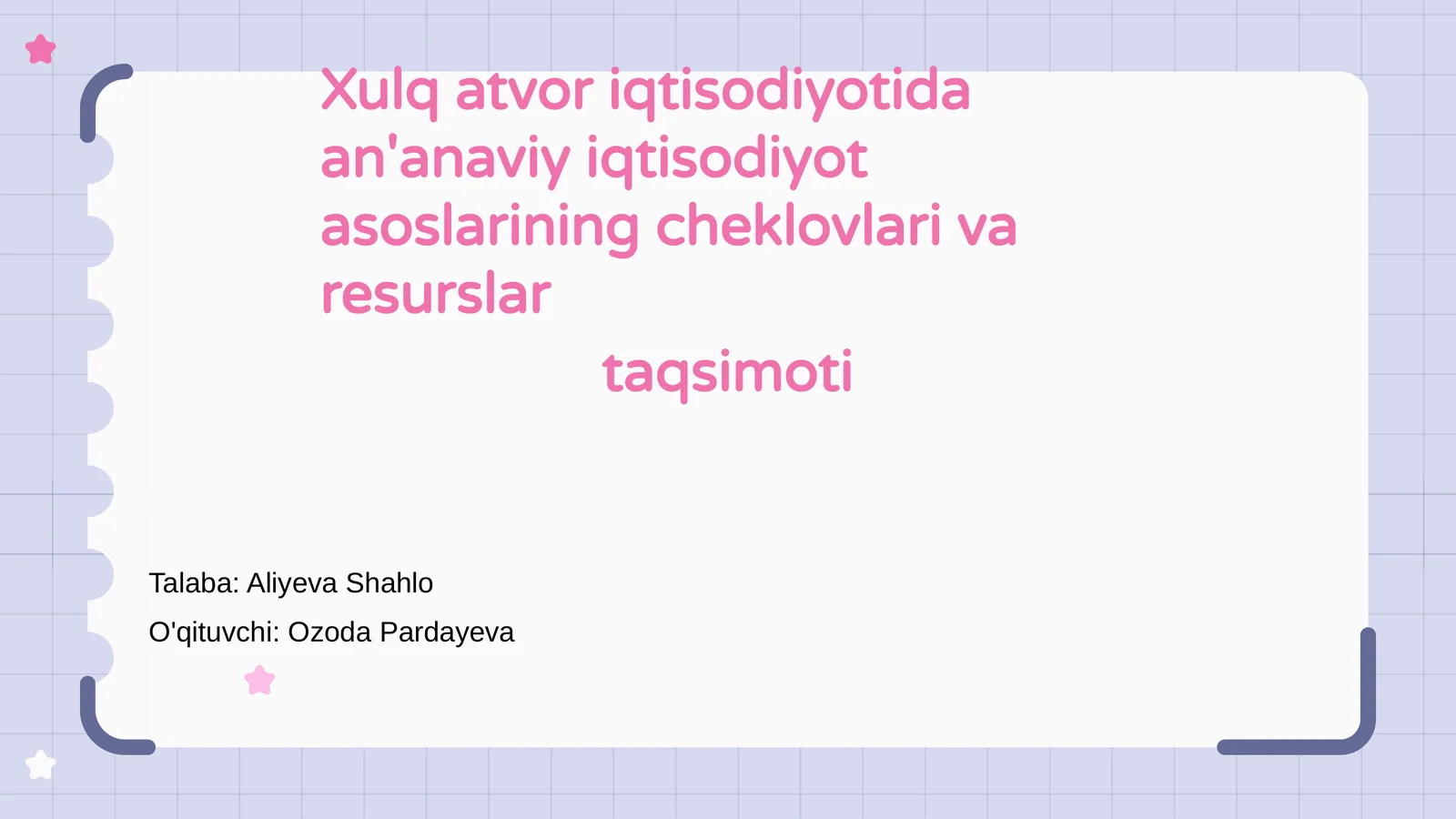 Xulq atvor iqtisodiyotida an'anaviy iqtisodiyot asoslarining cheklovlari va resurslar

taqsimoti

Talaba: Aliyeva Shahlo

O'qituvchi: Ozoda Pardayeva